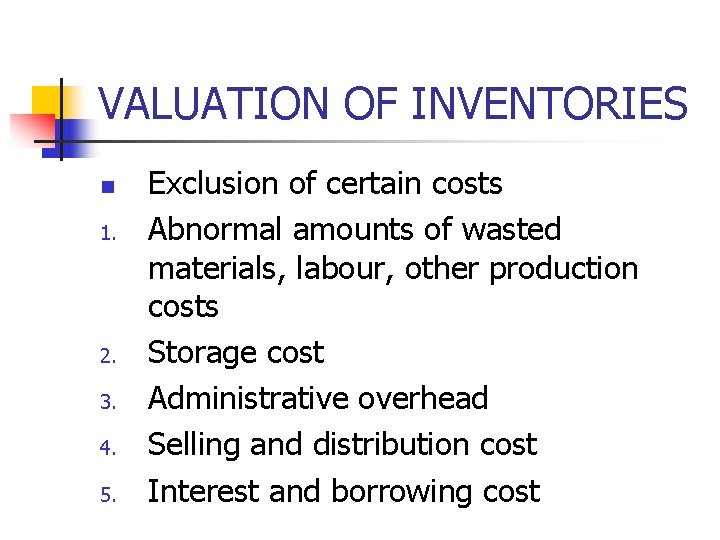 VALUATION OF INVENTORIES

- Exclusion of certain costs

1. Abnormal amounts of wasted materials, labour, other production costs
2. Storage cost
3. Administrative overhead
4. Selling and distribution cost
5. Interest and borrowing cost